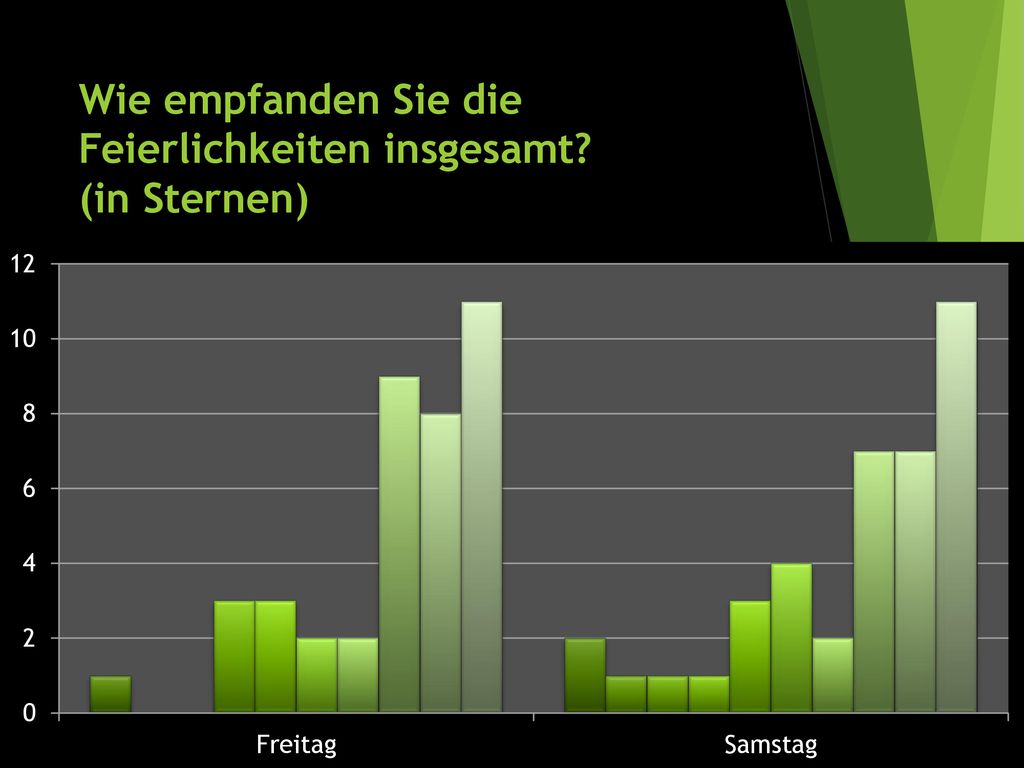 Wie empfanden Sie die Feierlichkeiten insgesamt? (in Sternen)

12
10
8
6
4
2
0

Freitag
Samstag